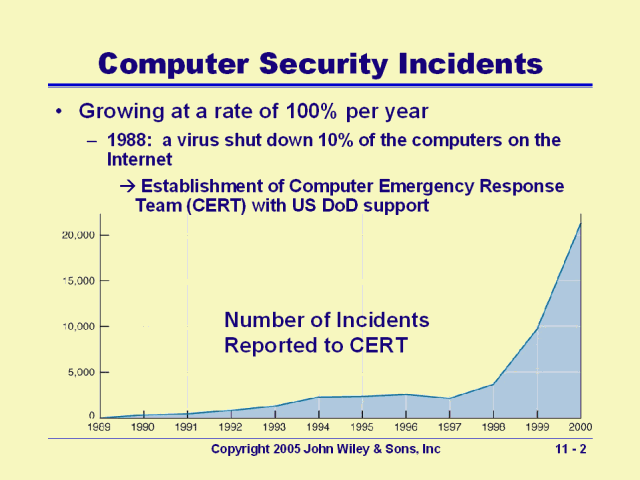 Computer Security Incidents

• Growing at a rate of 100% per year

– 1988: a virus shut down 10% of the computers on the Internet

→ Establishment of Computer Emergency Response Team (CERT) with US DoD support

20,000
15,000
10,000
5,000
0

Number of Incidents Reported to CERT

1989 1990 1991 1992 1993 1994 1995 1996 1997 1998 1999 2000

Copyright 2005 John Wiley & Sons, Inc

11 - 2